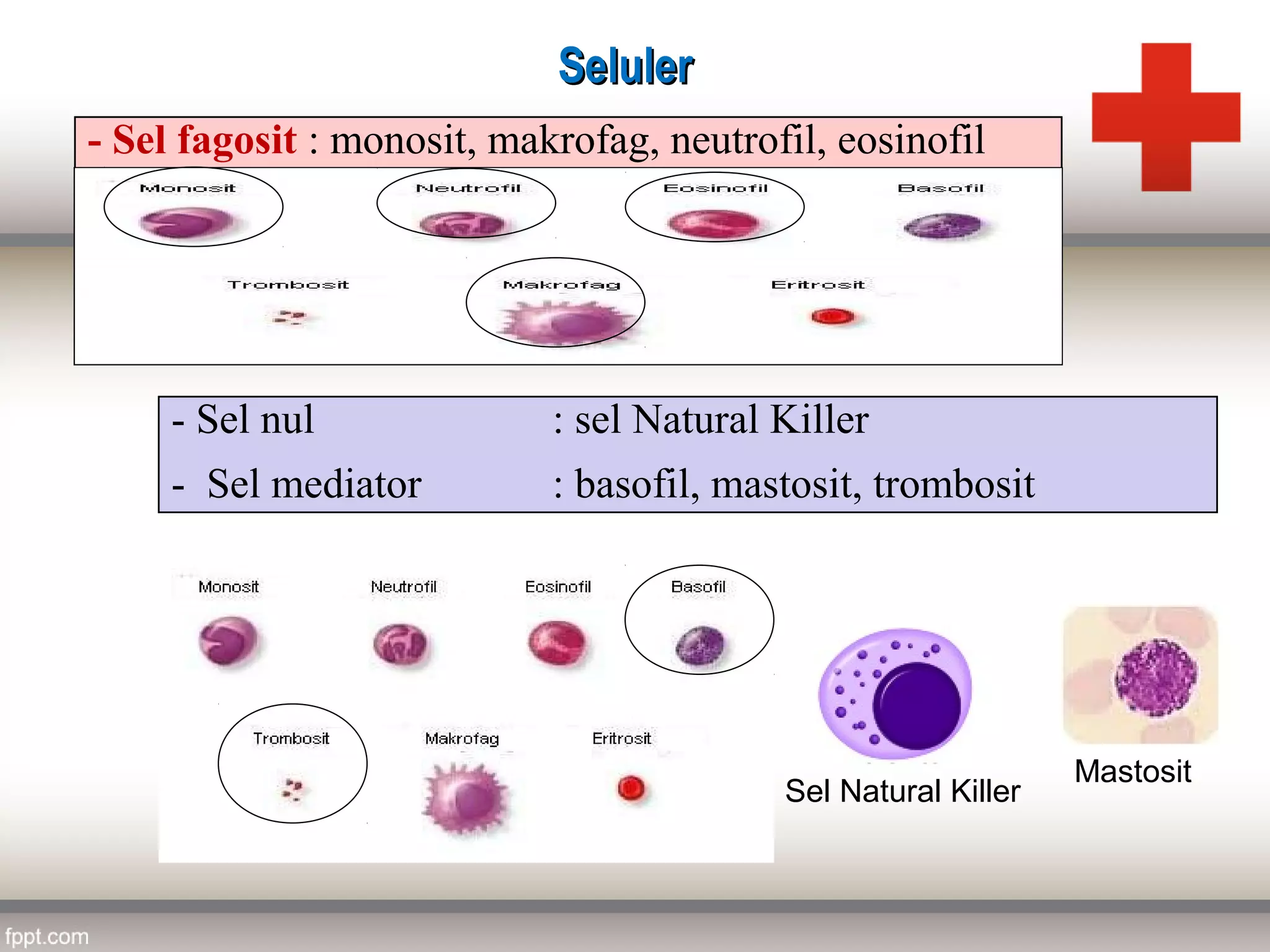 Seluler

- Sel fagosit : monosit, makrofag, neutrofil, eosinofil

Monosit

Neutrofil

Eosinofil

Basofil

Trombosit

Makrofag

Eritrosit

- Sel nul : sel Natural Killer

- Sel mediator : basofil, mastosit, trombosit

Monosit

Neutrofil

Eosinofil

Basofil

Trombosit

Makrofag

Eritrosit

Sel Natural Killer

Mastosit

fppt.com